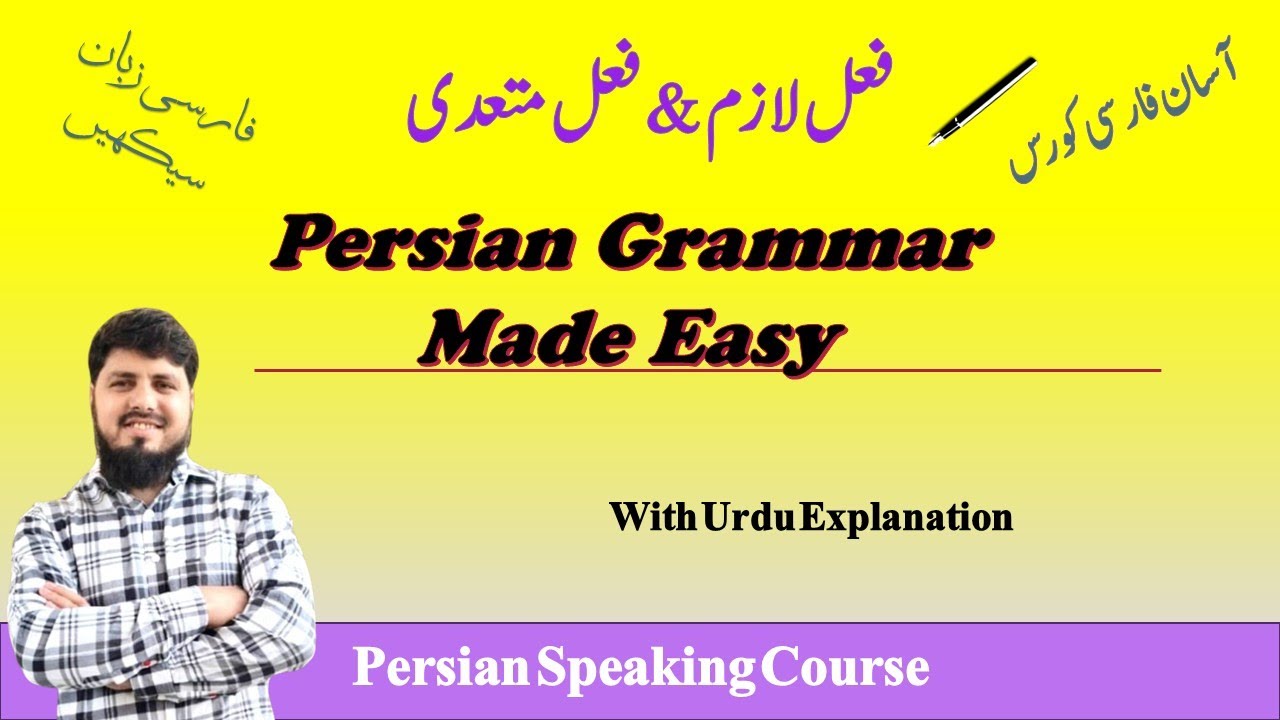 فارسی زبان سیکھیں

فعل لازم & فعل متعدی

آسان فارسی کورس

Persian Grammar Made Easy

With Urdu Explanation

Persian Speaking Course